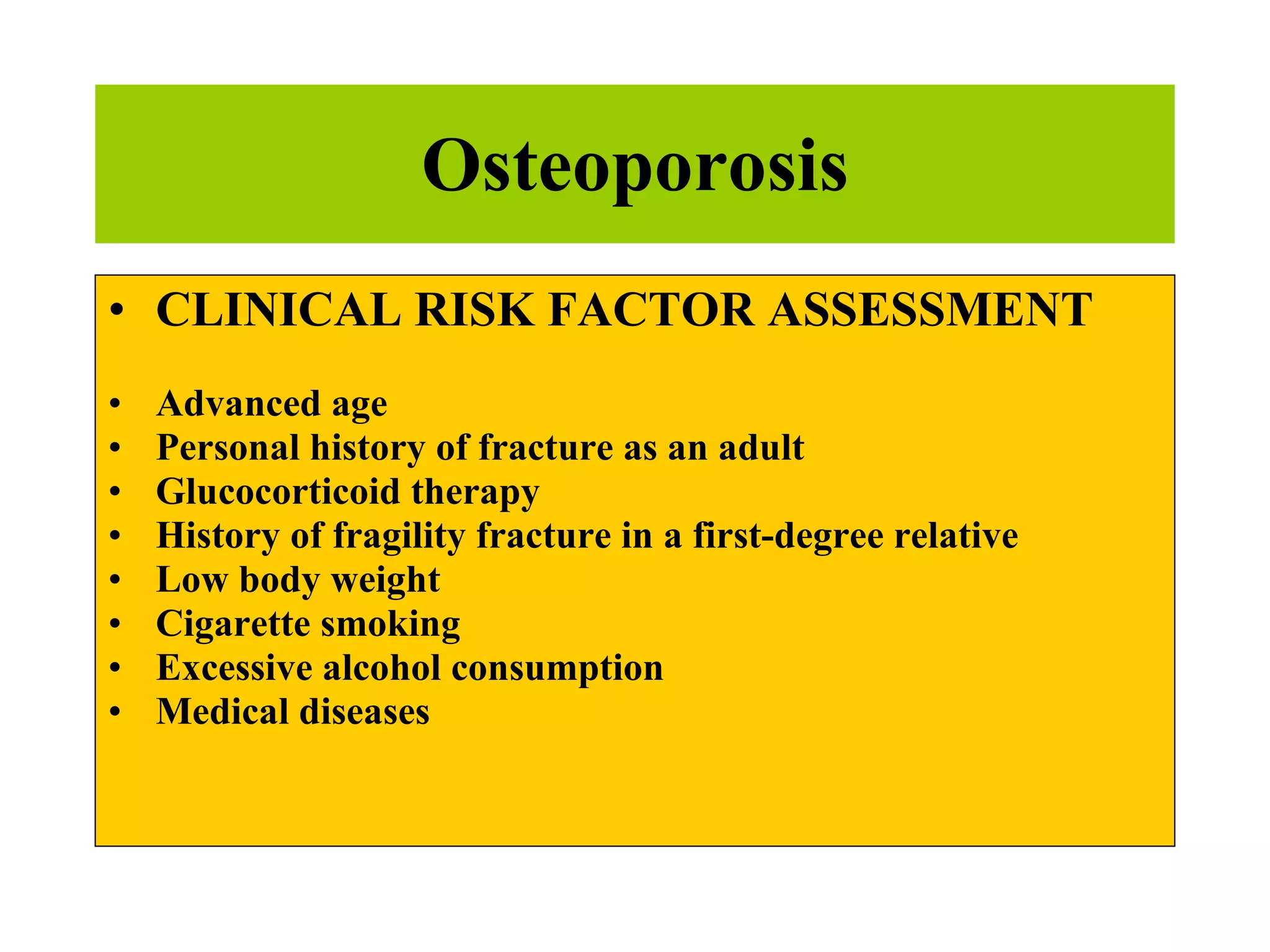 Osteoporosis

• CLINICAL RISK FACTOR ASSESSMENT

• Advanced age
• Personal history of fracture as an adult
• Glucocorticoid therapy
• History of fragility fracture in a first-degree relative
• Low body weight
• Cigarette smoking
• Excessive alcohol consumption
• Medical diseases